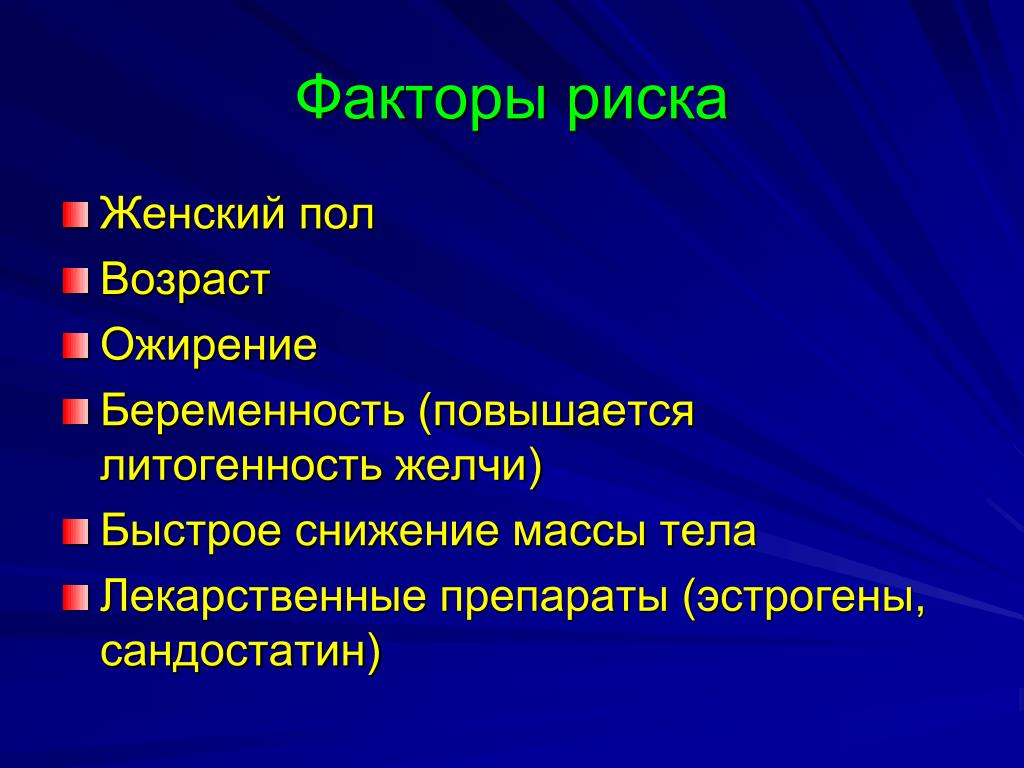 Факторы риска

Женский пол
Возраст
Ожирение
Беременность (повышается литогенность желчи)
Быстрое снижение массы тела
Лекарственные препараты (эстрогены, сандостатин)